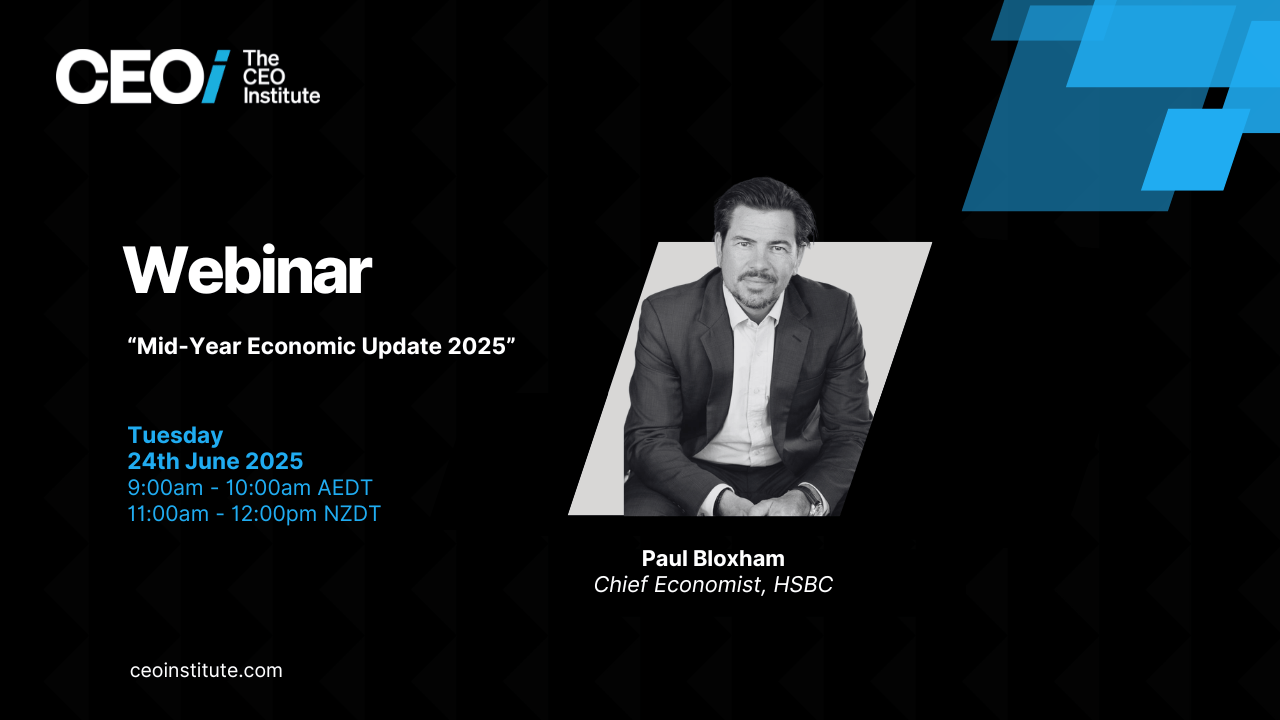 CEOi The CEO Institute

Webinar

“Mid-Year Economic Update 2025”

Tuesday
24th June 2025
9:00am - 10:00am AEDT
11:00am - 12:00pm NZDT

Paul Bloxham
Chief Economist, HSBC

ceoinstitute.com